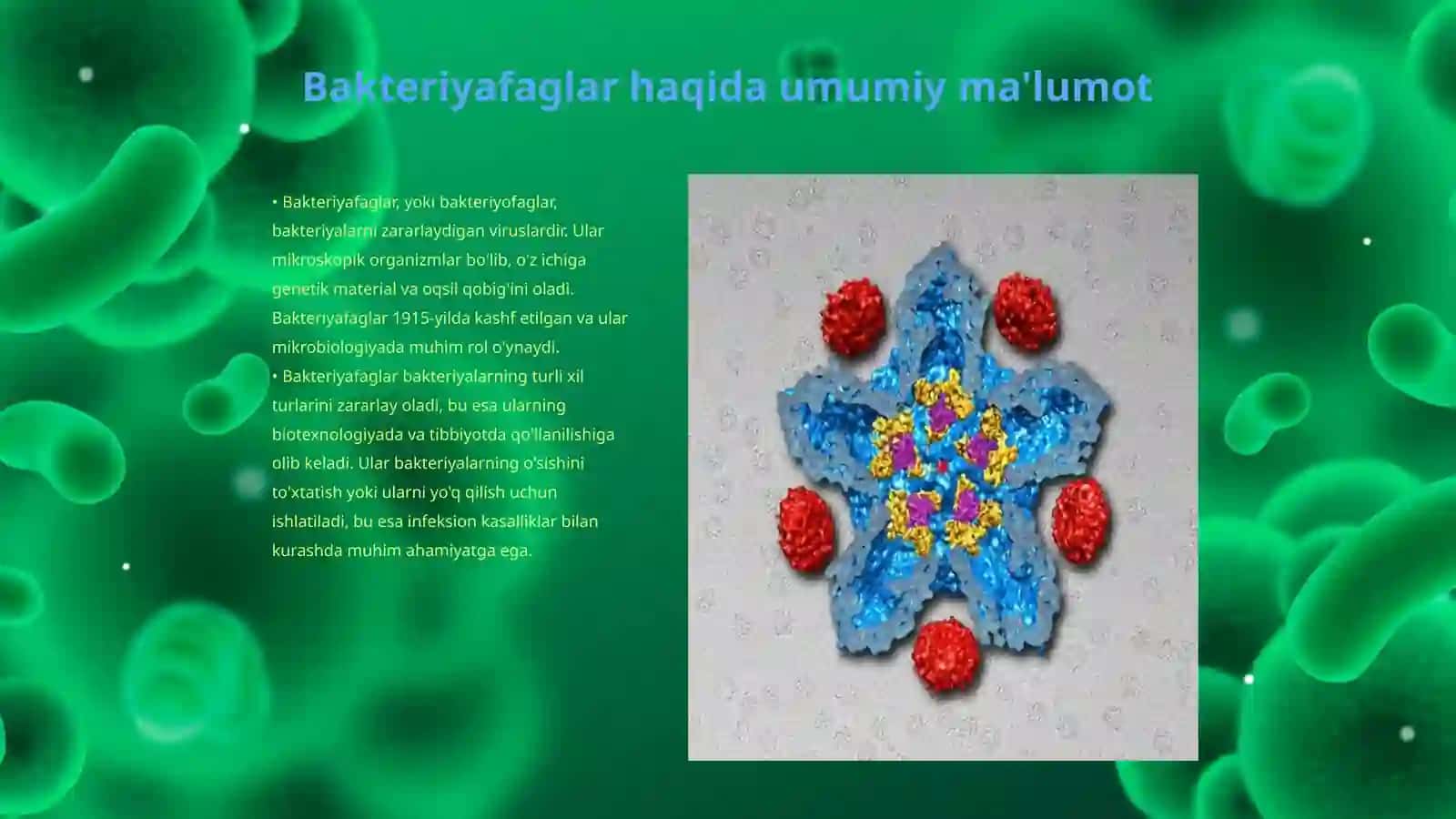 Bakteriyafaglar haqida umumiy ma'lumot

• Bakteriyafaglar, yoki bakteriyofaglar, bakteriyalarni zararlaydigan viruslardir. Ular mikroskopik organizmlar bo'lib, o'z ichiga genetik material va oqsil qobig'ini oladi. Bakteriyafaglar 1915-yilda kashf etilgan va ular mikrobiologiyada muhim rol o'ynaydi.
• Bakteriyafaglar bakteriyalarning turli xil turlarini zararlay oladi, bu esa ularning biotexnologiyada va tibbiyotda qo'llanilishiga olib keladi. Ular bakteriyalarning o'sishini to'xtatish yoki ularni yo'q qilish uchun ishlatiladi, bu esa infeksion kasalliklar bilan kurashda muhim ahamiyatga ega.